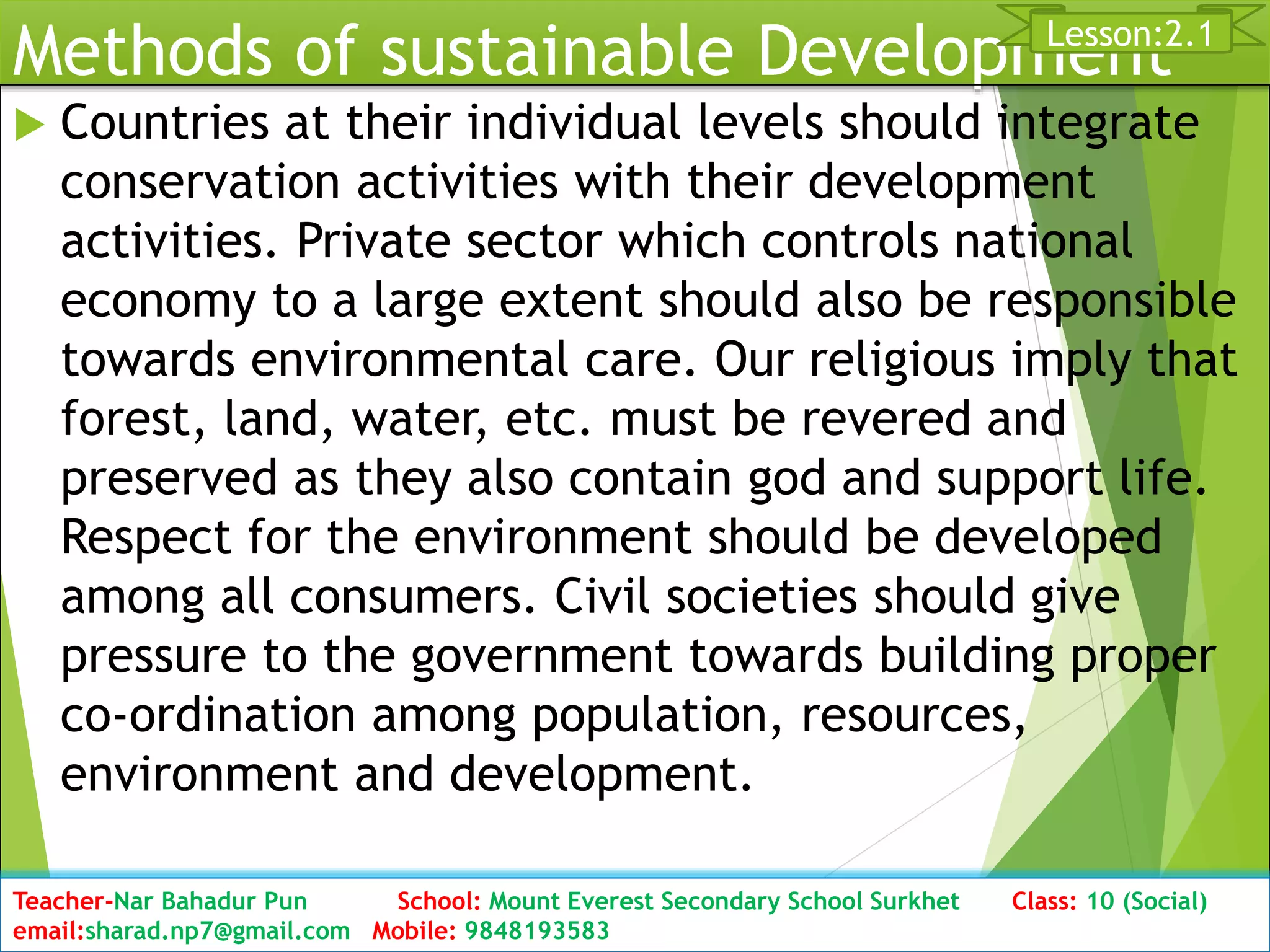 Methods of sustainable Development

Lesson:2.1

Countries at their individual levels should integrate conservation activities with their development activities. Private sector which controls national economy to a large extent should also be responsible towards environmental care. Our religious imply that forest, land, water, etc. must be revered and preserved as they also contain god and support life. Respect for the environment should be developed among all consumers. Civil societies should give pressure to the government towards building proper co-ordination among population, resources, environment and development.

Teacher-Nar Bahadur Pun School: Mount Everest Secondary School Surkhet Class: 10 (Social)
email:sharad.np7@gmail.com Mobile: 9848193583